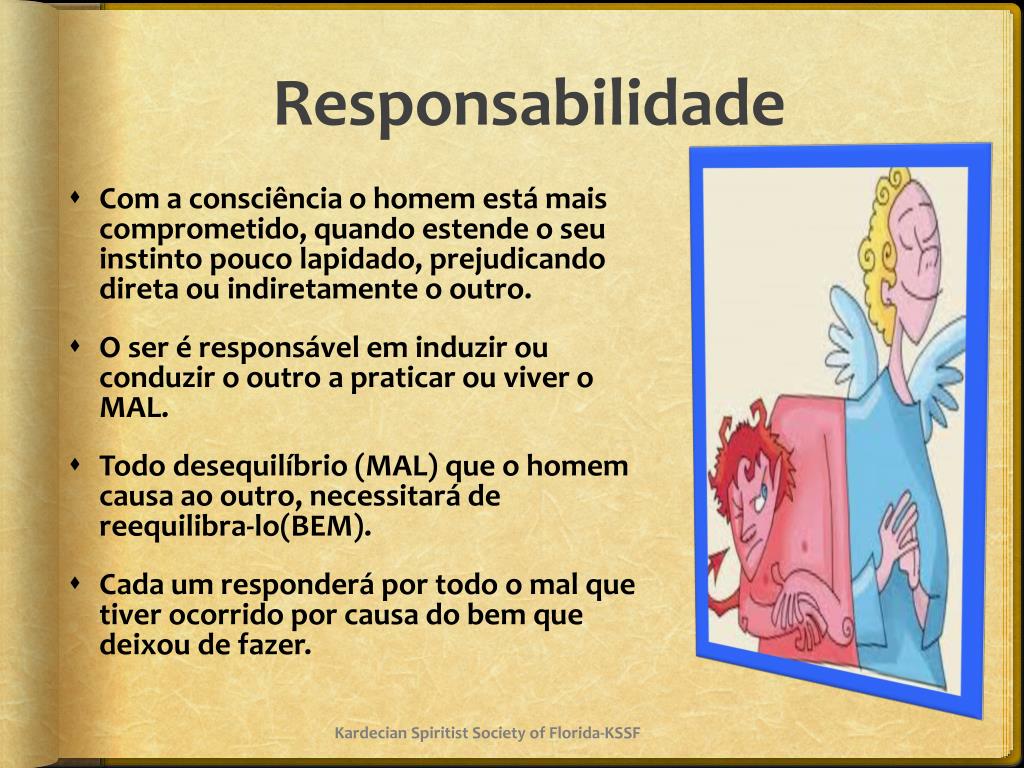 Responsabilidade

Com a consciência o homem está mais comprometido, quando estende o seu instinto pouco lapidado, prejudicando direta ou indiretamente o outro.

O ser é responsável em induzir ou conduzir o outro a praticar ou viver o MAL.

Todo desequilíbrio (MAL) que o homem causa ao outro, necessitará de reequilibra-lo(BEM).

Cada um responderá por todo o mal que tiver ocorrido por causa do bem que deixou de fazer.

Kardecian Spiritist Society of Florida-KSSF